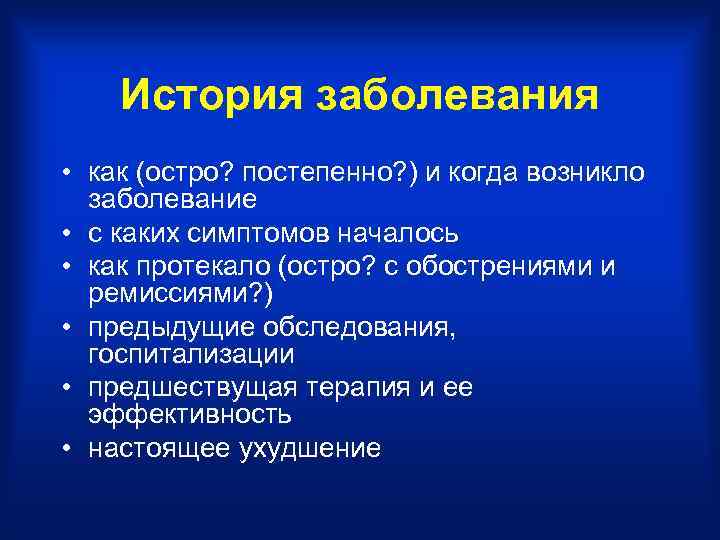 История заболевания

• как (остро? постепенно?) и когда возникло заболевание
• с каких симптомов началось
• как протекало (остро? с обострениями и ремиссиями?)
• предыдущие обследования, госпитализации
• предшествущая терапия и ее эффективность
• настоящее ухудшение